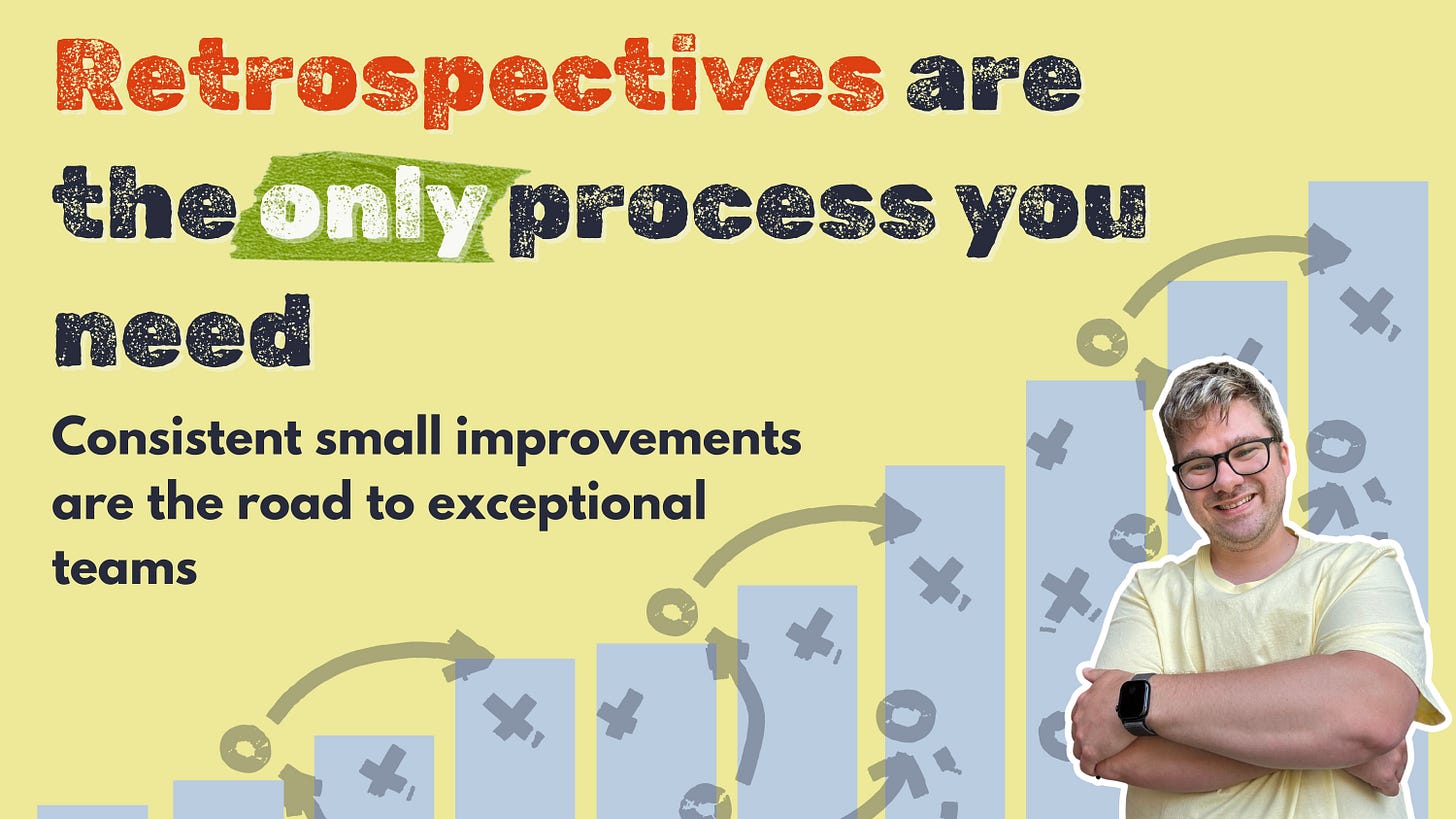 Retrospectives are the only process you need

Consistent small improvements are the road to exceptional teams